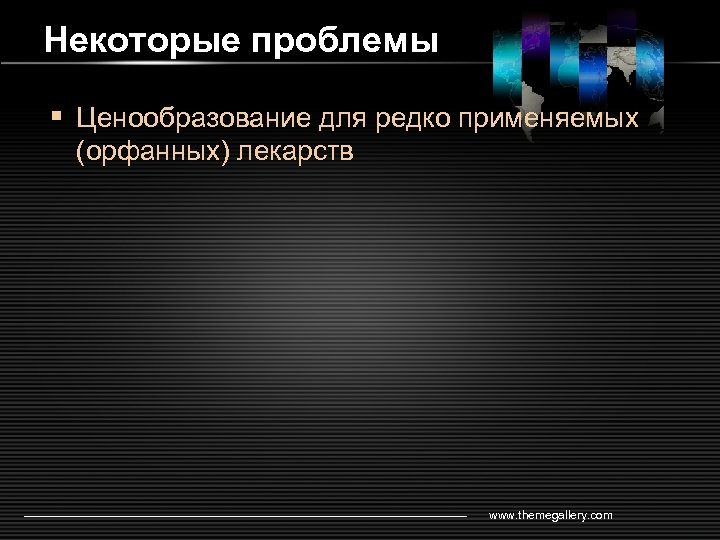 Некоторые проблемы

▪ Ценообразование для редко применяемых (орфанных) лекарств

www.themegallery.com